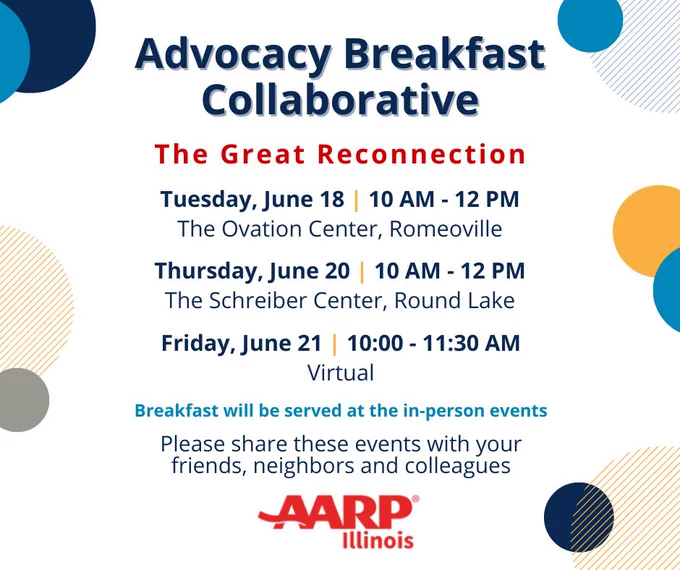 Advocacy Breakfast Collaborative

The Great Reconnection

Tuesday, June 18 | 10 AM - 12 PM
The Ovation Center, Romeoville

Thursday, June 20 | 10 AM - 12 PM
The Schreiber Center, Round Lake

Friday, June 21 | 10:00 - 11:30 AM
Virtual

Breakfast will be served at the in-person events

Please share these events with your friends, neighbors and colleagues

AARP®
Illinois